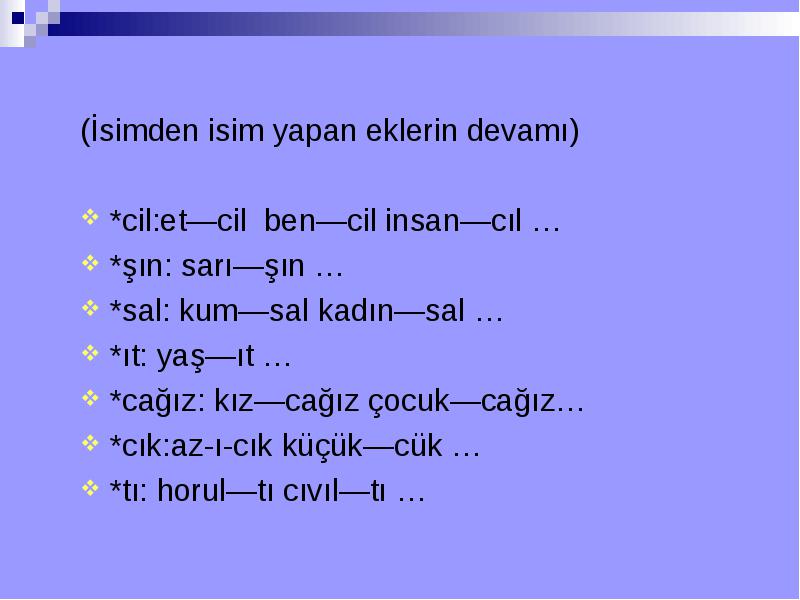 (İsimden isim yapan eklerin devamı)

*cil:et—cil ben—cil insan—cıl …
*şın: sarı—şın …
*sal: kum—sal kadın—sal …
*ıt: yaş—ıt …
*cağız: kız—cağız çocuk—cağız…
*cık:az-ı-cık küçük—cük …
*tı: horul—tı cıvıl—tı …